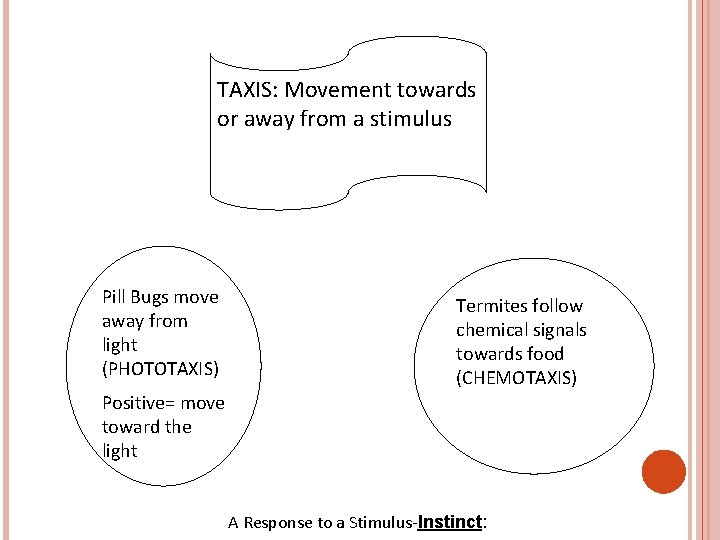 TAXIS: Movement towards or away from a stimulus

Pill Bugs move away from light (PHOTOTAXIS)

Positive= move toward the light

Termites follow chemical signals towards food (CHEMOTAXIS)

A Response to a Stimulus-Instinct: